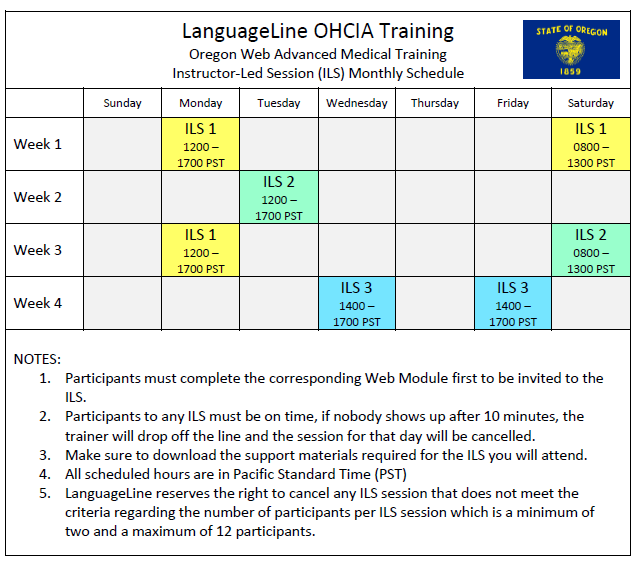 LanguageLine OHCIA Training
Oregon Web Advanced Medical Training
Instructor-Led Session (ILS) Monthly Schedule

STATE OF OREGON
1859

| | Sunday | Monday | Tuesday | Wednesday | Thursday | Friday | Saturday |
|---|---|---|---|---|---|---|---|
| Week 1 | | ILS 1 1200 – 1700 PST | | | | | ILS 1 0800 – 1300 PST |
| Week 2 | | | ILS 2 1200 – 1700 PST | | | | |
| Week 3 | | ILS 1 1200 – 1700 PST | | | | | ILS 2 0800 – 1300 PST |
| Week 4 | | | | ILS 3 1400 – 1700 PST | | ILS 3 1400 – 1700 PST | |

NOTES:
1. Participants must complete the corresponding Web Module first to be invited to the ILS.
2. Participants to any ILS must be on time, if nobody shows up after 10 minutes, the trainer will drop off the line and the session for that day will be cancelled.
3. Make sure to download the support materials required for the ILS you will attend.
4. All scheduled hours are in Pacific Standard Time (PST)
5. LanguageLine reserves the right to cancel any ILS session that does not meet the criteria regarding the number of participants per ILS session which is a minimum of two and a maximum of 12 participants.